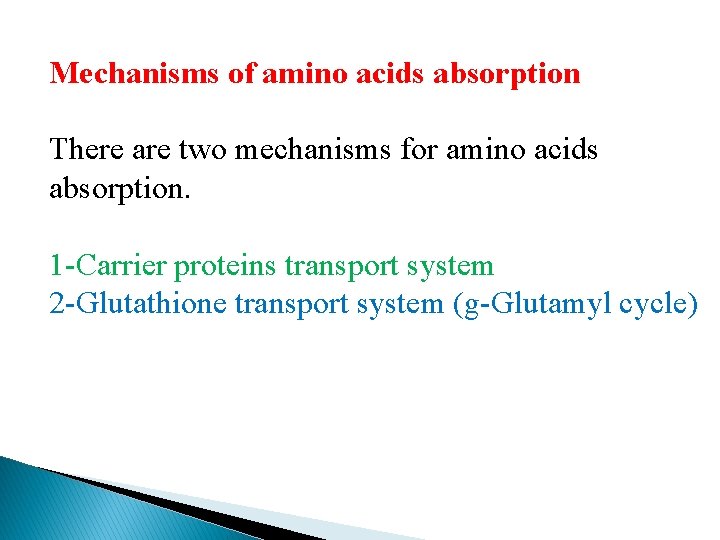 Mechanisms of amino acids absorption

There are two mechanisms for amino acids absorption.

1-Carrier proteins transport system
2-Glutathione transport system (g-Glutamyl cycle)